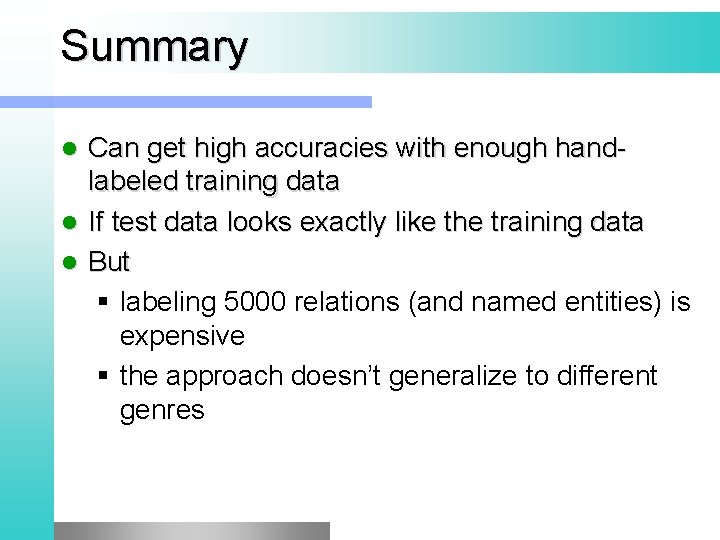 Summary

- Can get high accuracies with enough hand-labeled training data
- If test data looks exactly like the training data
- But
  - labeling 5000 relations (and named entities) is expensive
  - the approach doesn't generalize to different genres